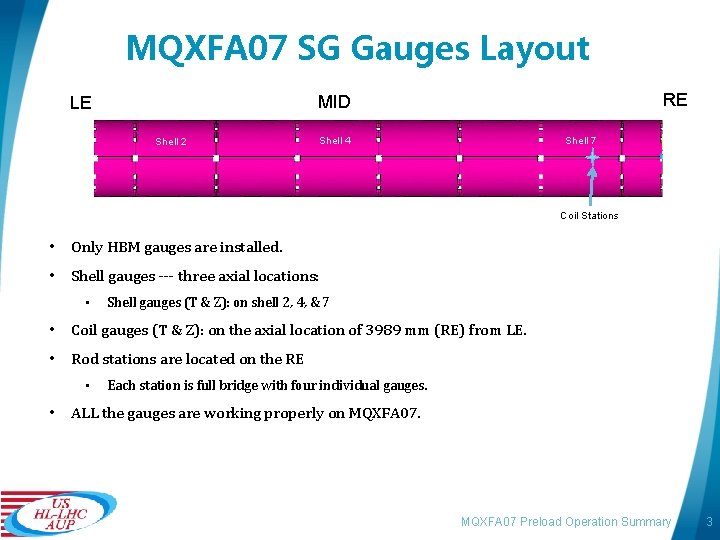 MQXFA07 SG Gauges Layout

LE MID RE

Shell 2 Shell 4 Shell 7

Coil Stations

• Only HBM gauges are installed.

• Shell gauges --- three axial locations:

▪ Shell gauges (T & Z): on shell 2, 4, & 7

• Coil gauges (T & Z): on the axial location of 3989 mm (RE) from LE.

• Rod stations are located on the RE

▪ Each station is full bridge with four individual gauges.

• ALL the gauges are working properly on MQXFA07.

US HL-LHC AUP

MQXFA07 Preload Operation Summary 3